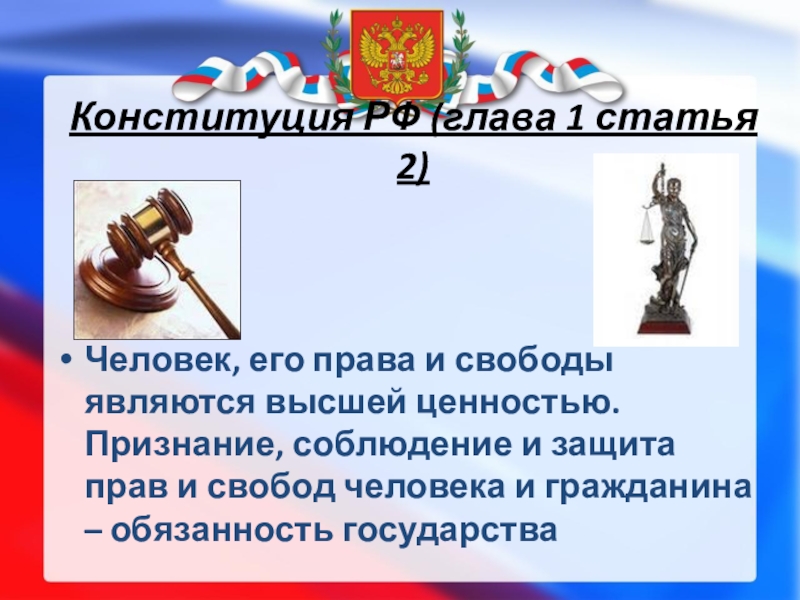 Конституция РФ (глава 1 статья 2)

• Человек, его права и свободы являются высшей ценностью. Признание, соблюдение и защита прав и свобод человека и гражданина – обязанность государства